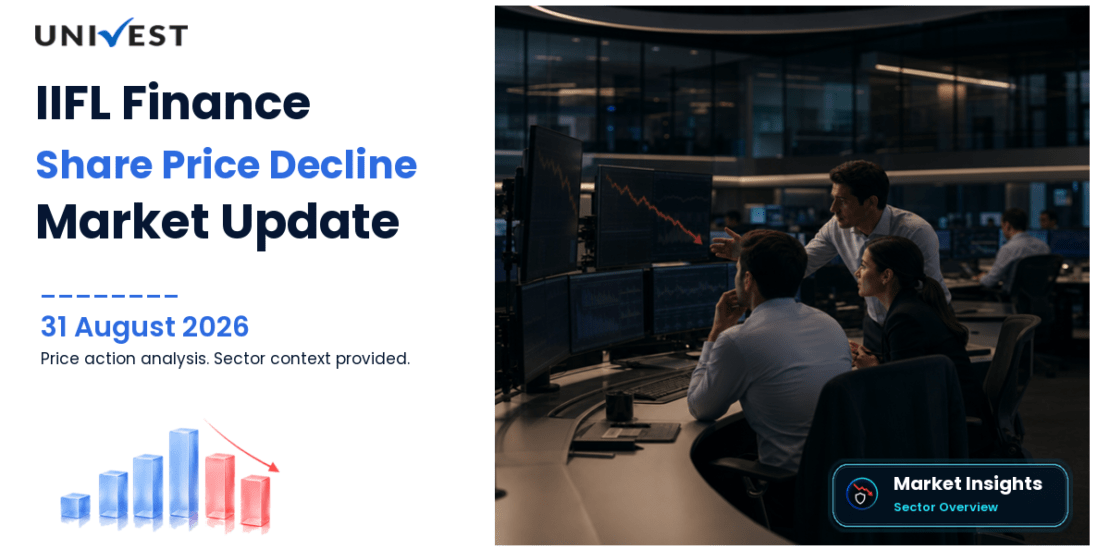 UNIVEST

IIFL Finance
Share Price Decline
Market Update

31 August 2026
Price action analysis. Sector context provided.

Market Insights
Sector Overview